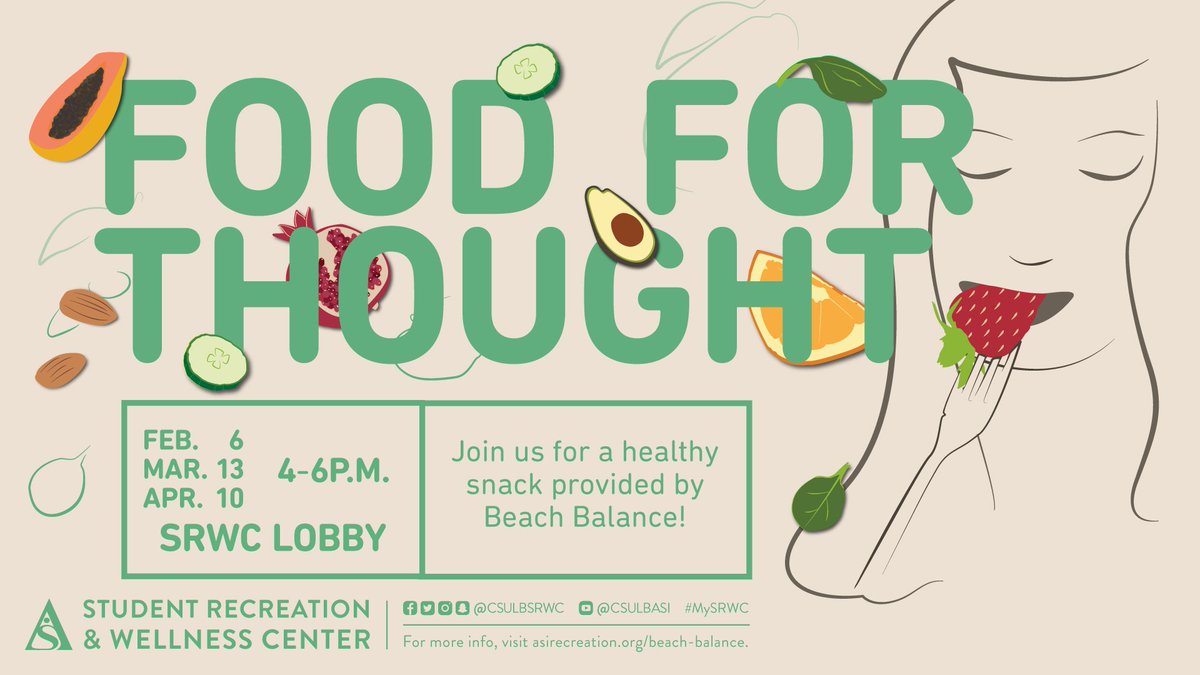 FOOD FOR THOUGHT

FEB. 6
MAR. 13
APR. 10
4-6P.M.
SRWC LOBBY

Join us for a healthy snack provided by Beach Balance!

STUDENT RECREATION & WELLNESS CENTER

@CSULBSRWC @CSULBASI #MySRWC

For more info, visit asirecreation.org/beach-balance.